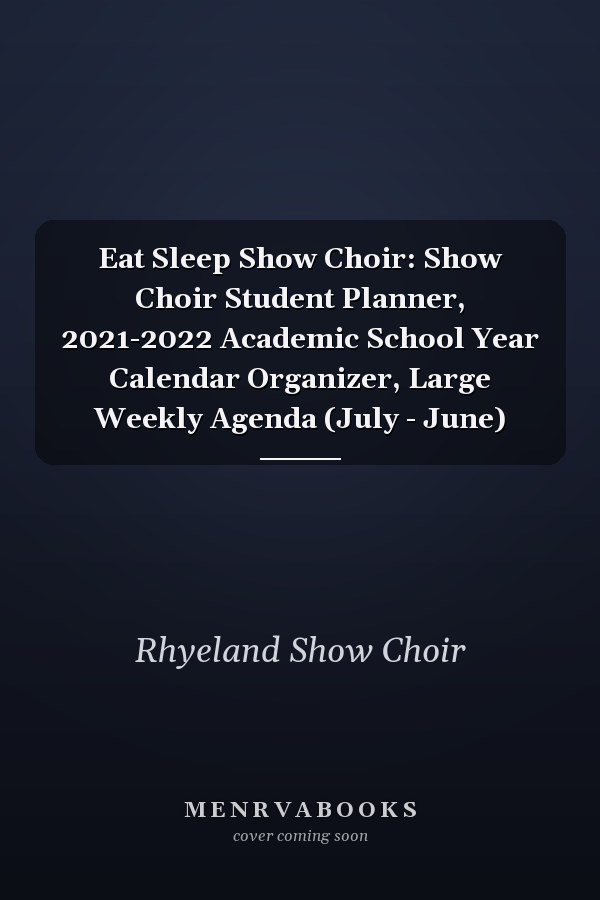 Eat Sleep Show Choir: Show Choir Student Planner, 2021-2022 Academic School Year Calendar Organizer, Large Weekly Agenda (July - June)

Rhyeland Show Choir

MENRVABOOKS
cover coming soon